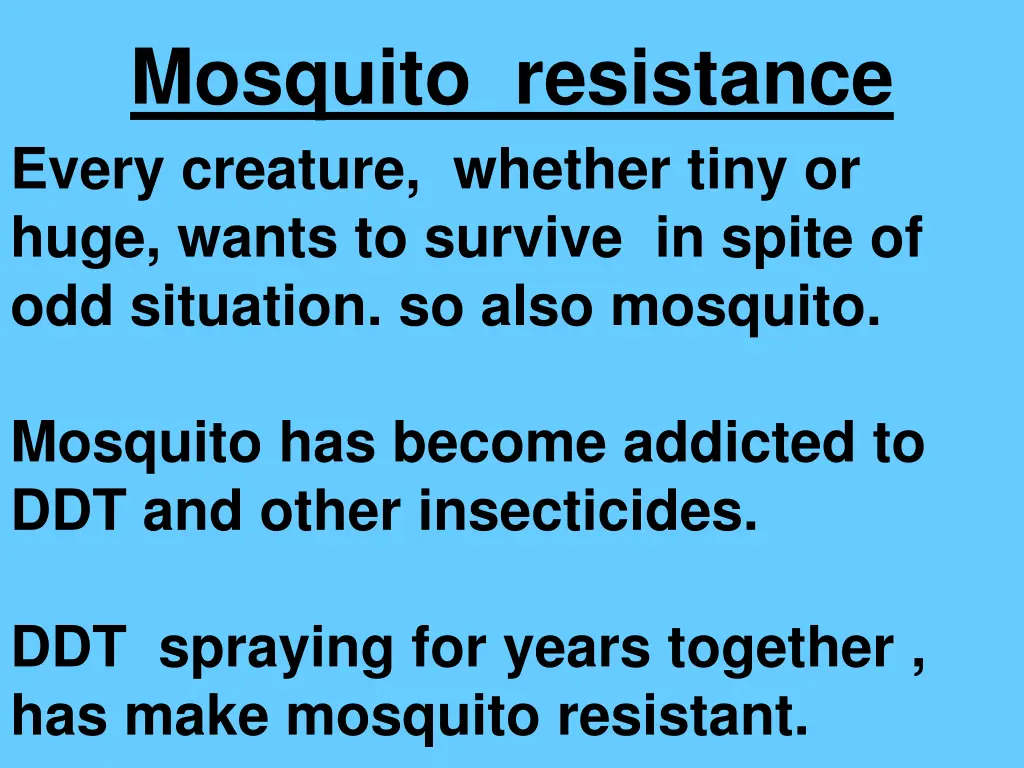 Mosquito resistance

Every creature, whether tiny or huge, wants to survive in spite of odd situation. so also mosquito.

Mosquito has become addicted to DDT and other insecticides.

DDT spraying for years together , has make mosquito resistant.